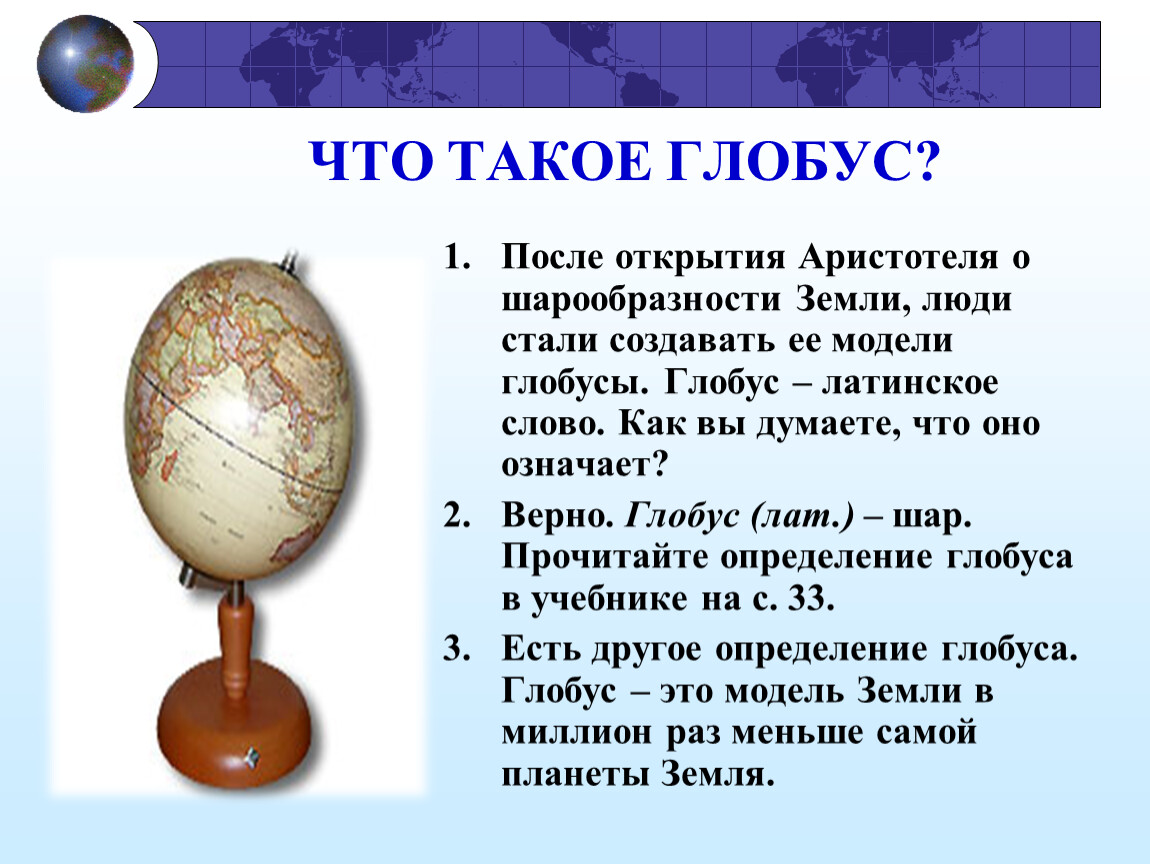 ЧТО ТАКОЕ ГЛОБУС?

1. После открытия Аристотеля о шарообразности Земли, люди стали создавать ее модели глобусы. Глобус – латинское слово. Как вы думаете, что оно означает?

2. Верно. Глобус (лат.) – шар. Прочитайте определение глобуса в учебнике на с. 33.

3. Есть другое определение глобуса. Глобус – это модель Земли в миллион раз меньше самой планеты Земля.